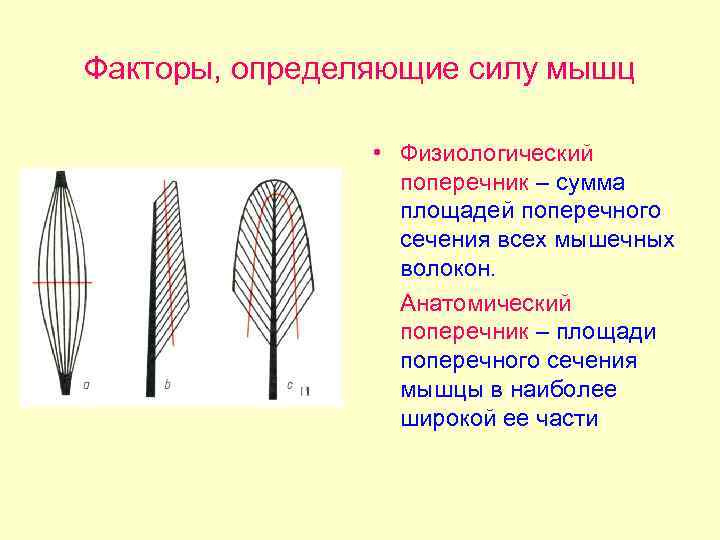 Факторы, определяющие силу мышц

a

b

c

• Физиологический поперечник – сумма площадей поперечного сечения всех мышечных волокон.

Анатомический поперечник – площади поперечного сечения мышцы в наиболее широкой ее части